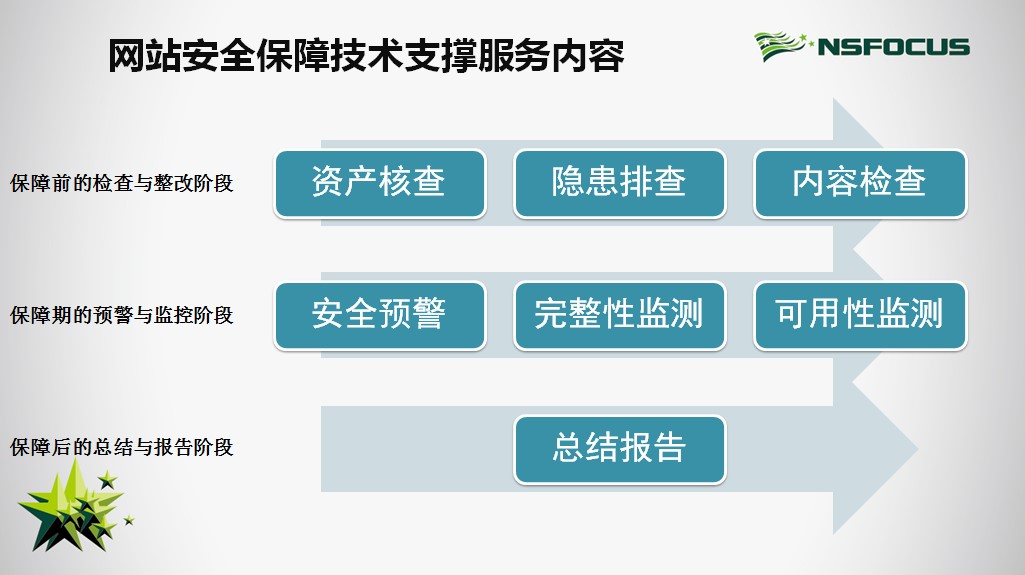 网站安全保障技术支撑服务内容

NSFOCUS

保障前的检查与整改阶段

资产核查

隐患排查

内容检查

保障期的预警与监控阶段

安全预警

完整性监测

可用性监测

保障后的总结与报告阶段

总结报告